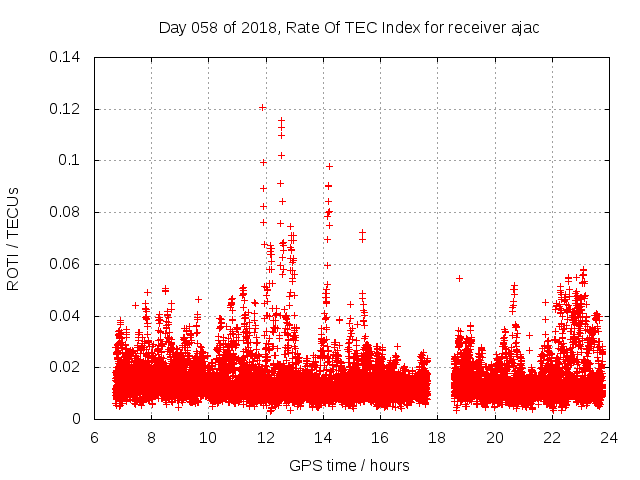 Day 058 of 2018, Rate Of TEC Index for receiver ajac

ROTI / TECUs

0.14
0.12
0.1
0.08
0.06
0.04
0.02
0

6 8 10 12 14 16 18 20 22 24

GPS time / hours